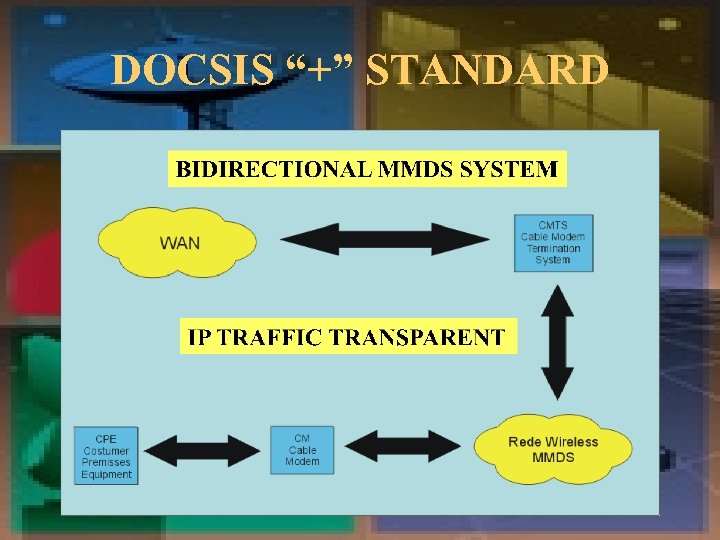 DOCSIS “+” STANDARD

BIDIRECTIONAL MMDS SYSTEM

WAN

CMTS
Cable Modem
Termination
System

IP TRAFFIC TRANSPARENT

CPE
Costumer
Premisses
Equipment

CM
Cable
Modem

Rede Wireless
MMDS